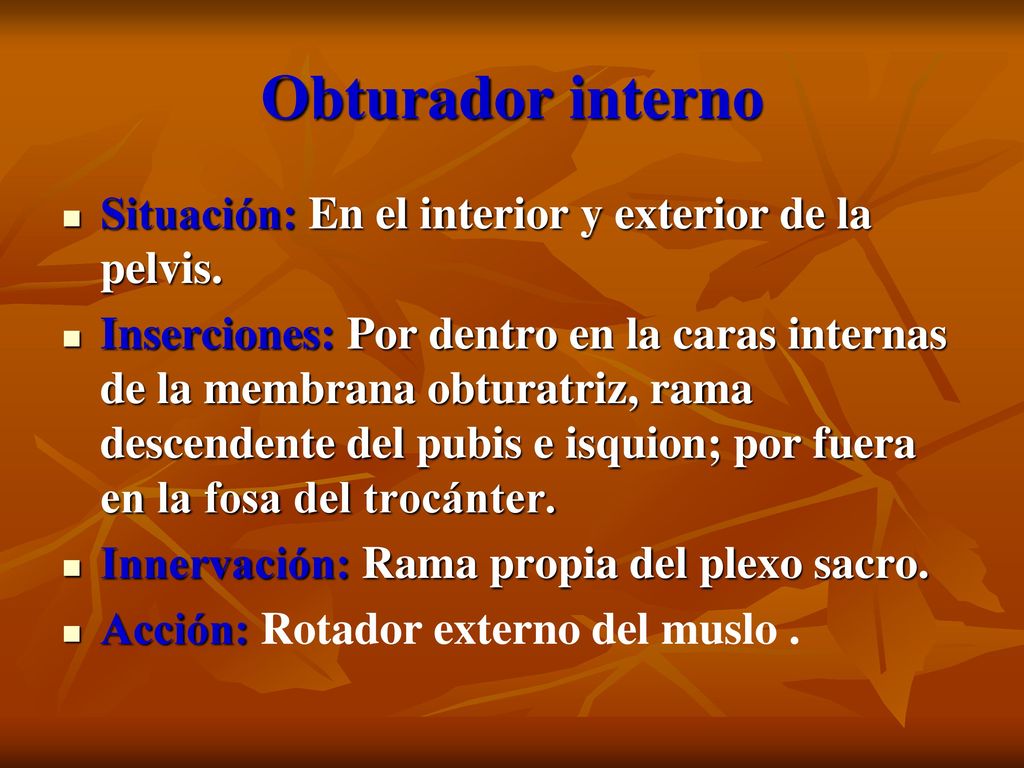 Obturador interno

- Situación: En el interior y exterior de la pelvis.
- Inserciones: Por dentro en la caras internas de la membrana obturatriz, rama descendente del pubis e isquion; por fuera en la fosa del trocánter.
- Innervación: Rama propia del plexo sacro.
- Acción: Rotador externo del muslo .